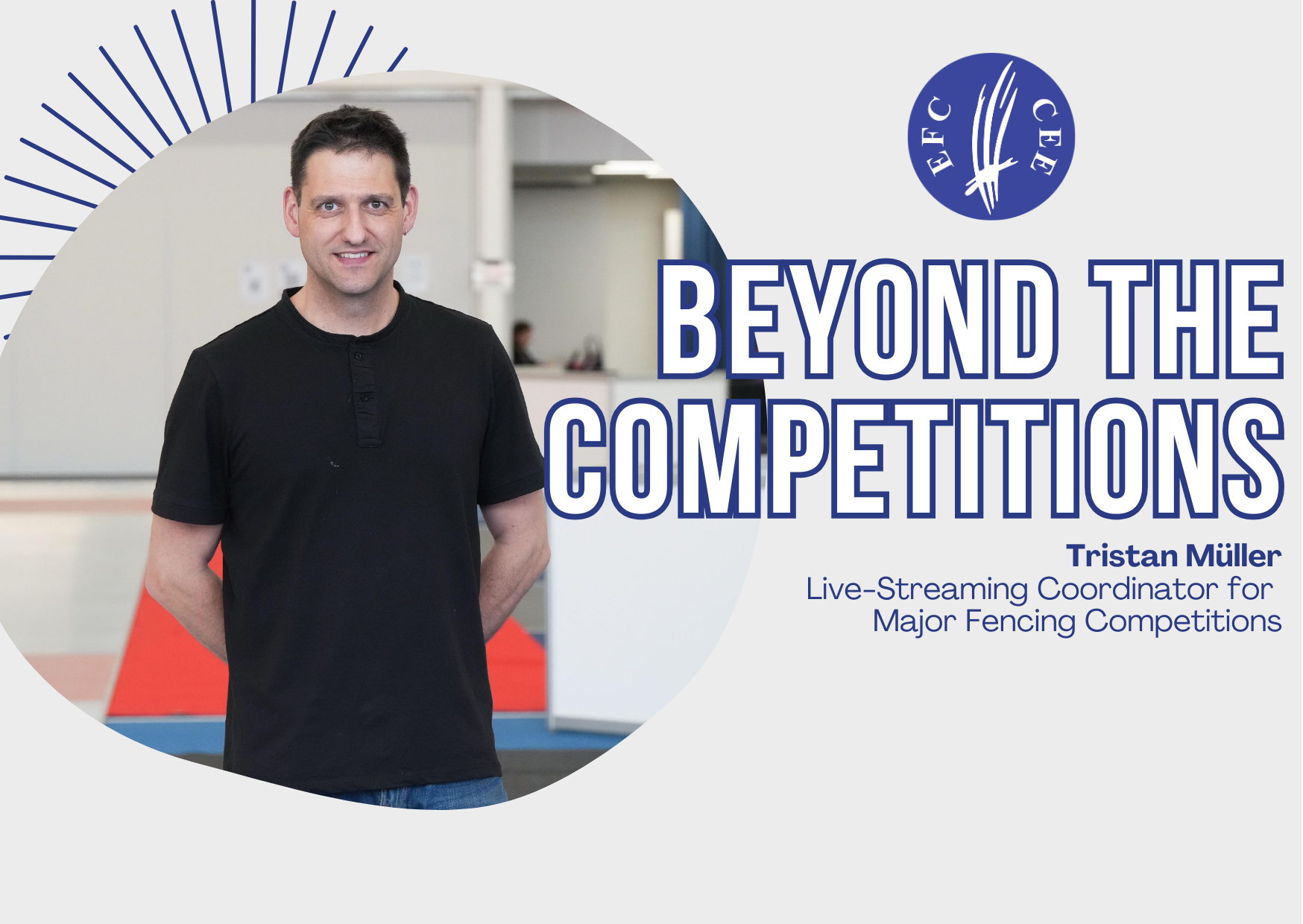 EFC CEE

BEYOND THE COMPETITIONS

Tristan Müller
Live-Streaming Coordinator for Major Fencing Competitions